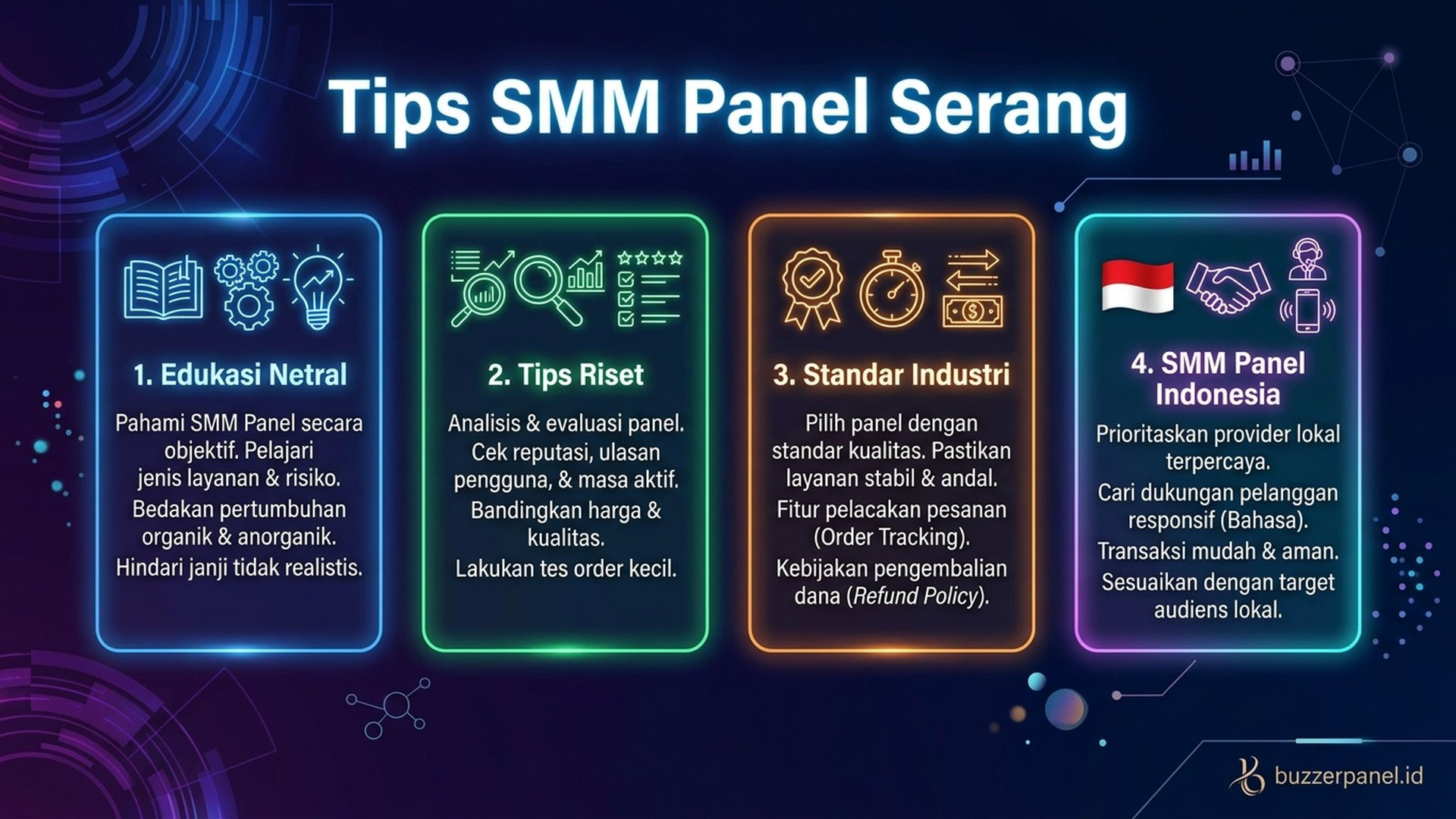 Tips SMM Panel Serang

1. Edukasi Netral

Pahami SMM Panel secara objektif. Pelajari jenis layanan & risiko.

Bedakan pertumbuhan organik & anorganik.

Hindari janji tidak realistis.

2. Tips Riset

Analisis & evaluasi panel.

Cek reputasi, ulasan pengguna, & masa aktif.

Bandingkan harga & kualitas.

Lakukan tes order kecil.

3. Standar Industri

Pilih panel dengan standar kualitas. Pastikan layanan stabil & andal.

Fitur pelacakan pesanan (Order Tracking).

Kebijakan pengembalian dana (Refund Policy).

4. SMM Panel Indonesia

Prioritaskan provider lokal terpercaya.

Cari dukungan pelanggan responsif (Bahasa).

Transaksi mudah & aman.

Sesuaikan dengan target audiens lokal.

buzzerpanel.id